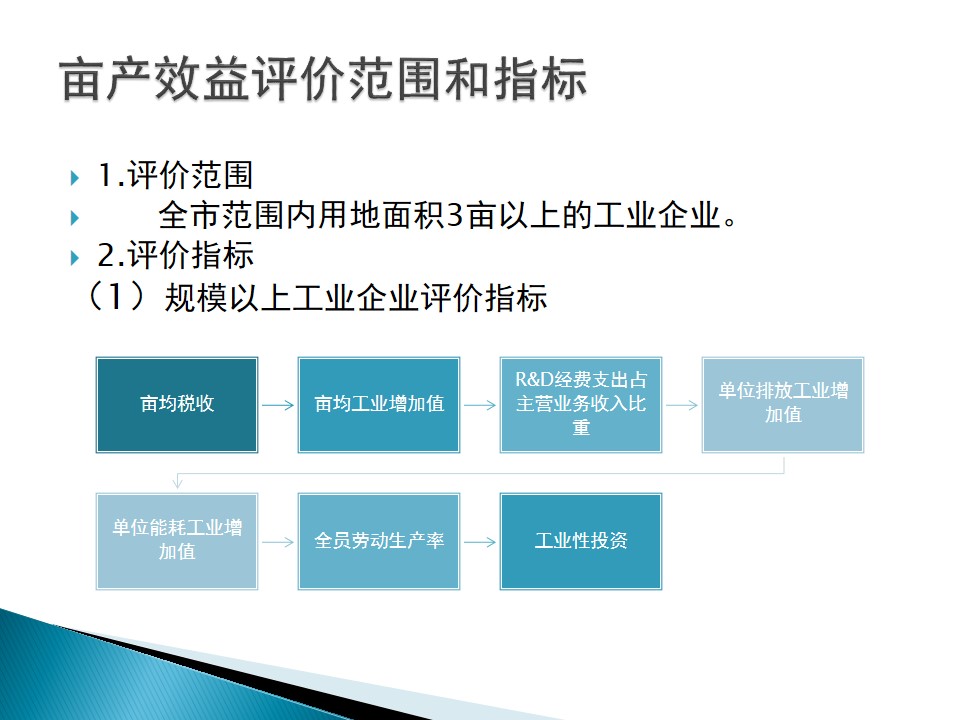 亩产效益评价范围和指标

1.评价范围

全市范围内用地面积3亩以上的工业企业。

2.评价指标

（1）规模以上工业企业评价指标

亩均税收

亩均工业增加值

R&D经费支出占主营业务收入比重

单位排放工业增加值

单位能耗工业增加值

全员劳动生产率

工业性投资